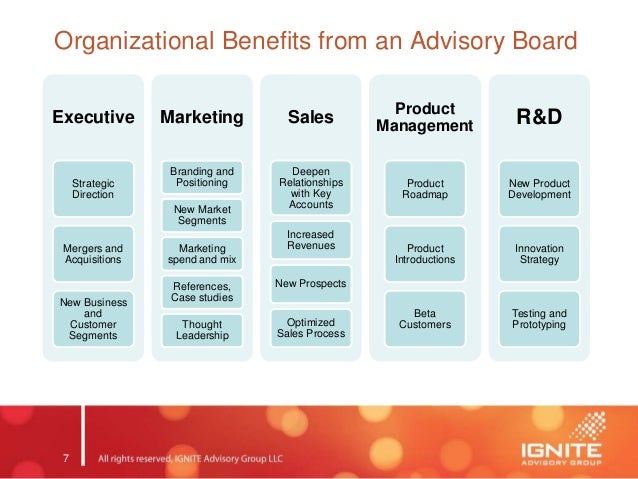 Organizational Benefits from an Advisory Board

Executive

Strategic Direction

Mergers and Acquisitions

New Business and Customer Segments

Marketing

Branding and Positioning

New Market Segments

Marketing spend and mix

References, Case studies

Thought Leadership

Sales

Deepen Relationships with Key Accounts

Increased Revenues

New Prospects

Optimized Sales Process

Product Management

Product Roadmap

Product Introductions

Beta Customers

R&D

New Product Development

Innovation Strategy

Testing and Prototyping

7 All rights reserved, IGNITE Advisory Group LLC

IGNITE ADVISORY GROUP